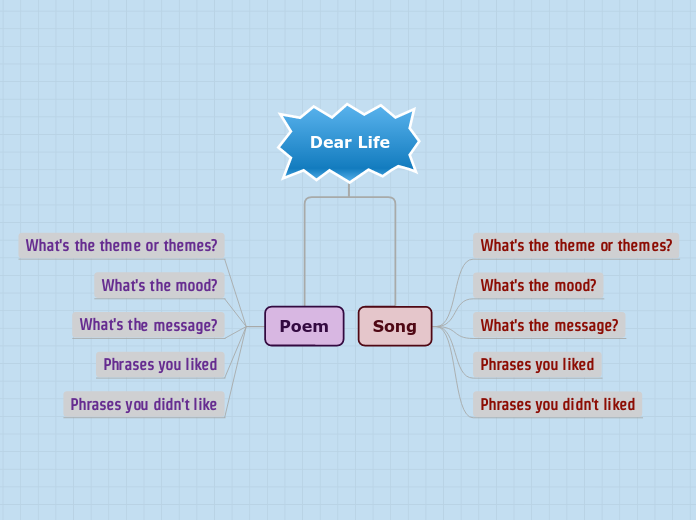 Dear Life

Poem

What's the theme or themes?

What's the mood?

What's the message?

Phrases you liked

Phrases you didn't like

Song

What's the theme or themes?

What's the mood?

What's the message?

Phrases you liked

Phrases you didn't liked